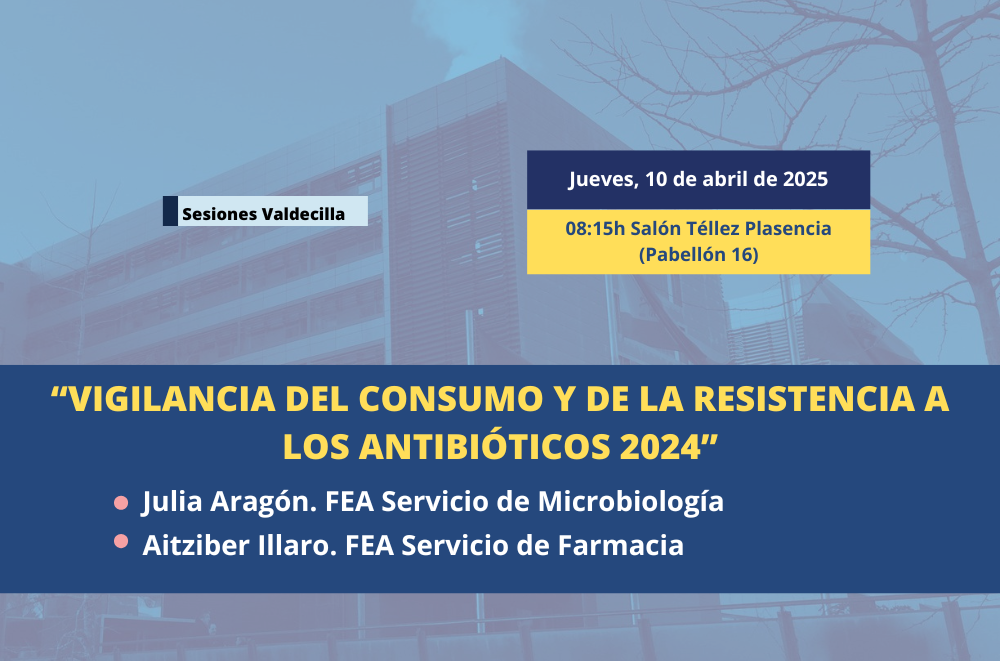 Sesiones Valdecilla

Jueves, 10 de abril de 2025

08:15h Salón Téllez Plasencia (Pabellón 16)

“VIGILANCIA DEL CONSUMO Y DE LA RESISTENCIA A LOS ANTIBIÓTICOS 2024”

Julia Aragón. FEA Servicio de Microbiología

Aitziber Illaro. FEA Servicio de Farmacia